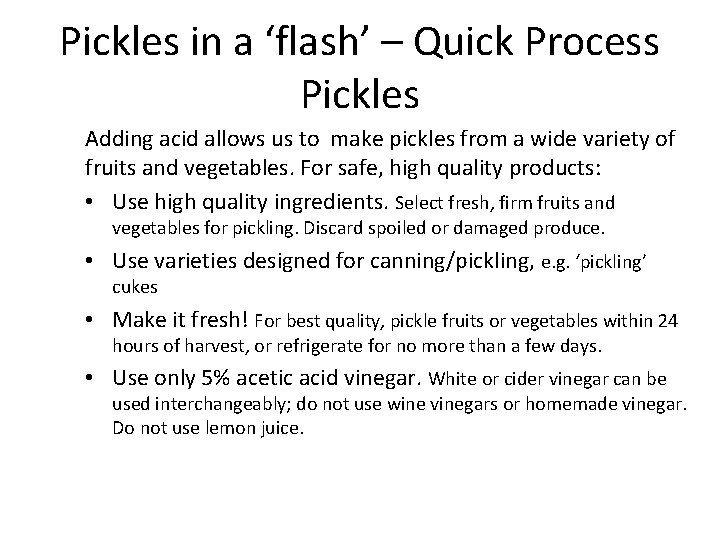 Pickles in a ‘flash’ – Quick Process Pickles

Adding acid allows us to make pickles from a wide variety of fruits and vegetables. For safe, high quality products:

• Use high quality ingredients. Select fresh, firm fruits and vegetables for pickling. Discard spoiled or damaged produce.
• Use varieties designed for canning/pickling, e.g. ‘pickling’ cukes
• Make it fresh! For best quality, pickle fruits or vegetables within 24 hours of harvest, or refrigerate for no more than a few days.
• Use only 5% acetic acid vinegar. White or cider vinegar can be used interchangeably; do not use wine vinegars or homemade vinegar. Do not use lemon juice.